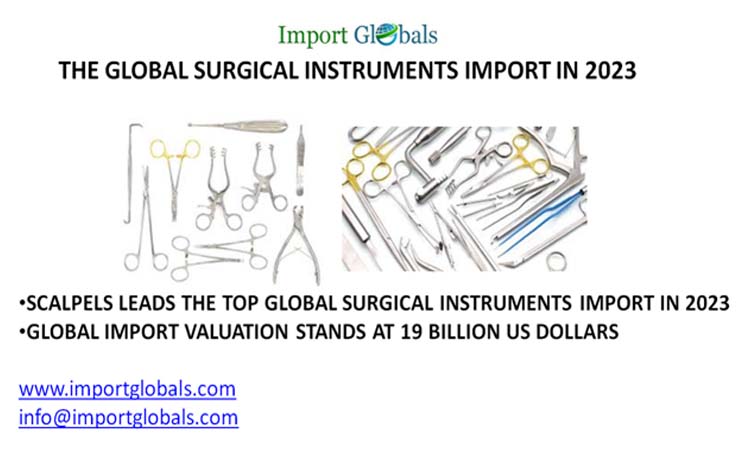 Import Globals

THE GLOBAL SURGICAL INSTRUMENTS IMPORT IN 2023

•SCALPELS LEADS THE TOP GLOBAL SURGICAL INSTRUMENTS IMPORT IN 2023
•GLOBAL IMPORT VALUATION STANDS AT 19 BILLION US DOLLARS

www.importglobals.com
info@importglobals.com